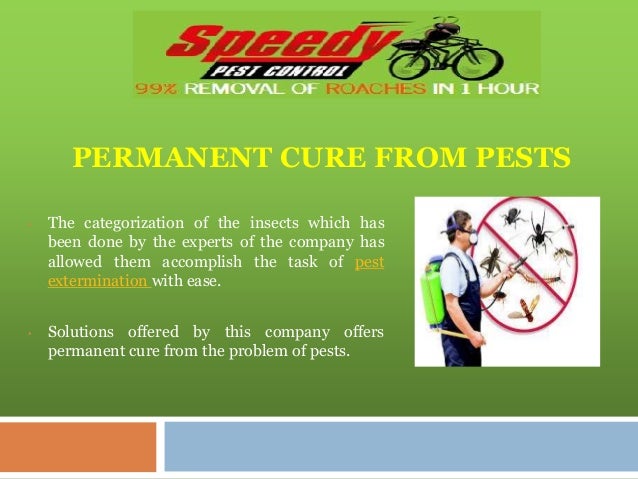 Speedy
PEST CONTROL
99% REMOVAL OF ROACHES IN 1 HOUR

PERMANENT CURE FROM PESTS

• The categorization of the insects which has been done by the experts of the company has allowed them accomplish the task of pest extermination with ease.

• Solutions offered by this company offers permanent cure from the problem of pests.